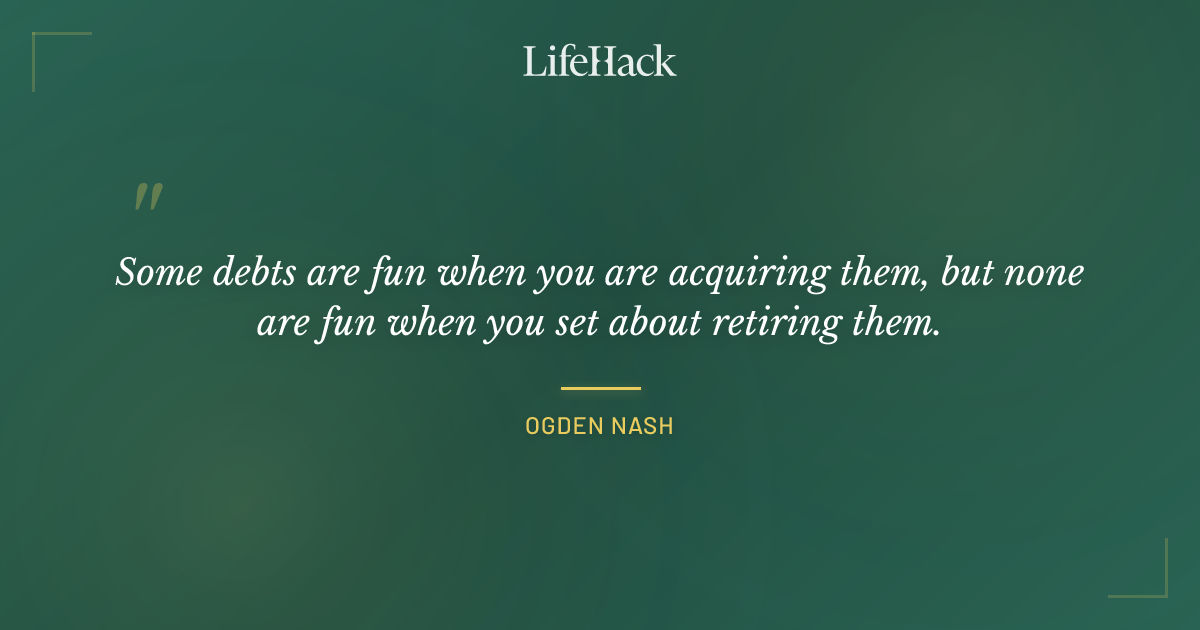 LifeHack

"

Some debts are fun when you are acquiring them, but none are fun when you set about retiring them.

OGDEN NASH